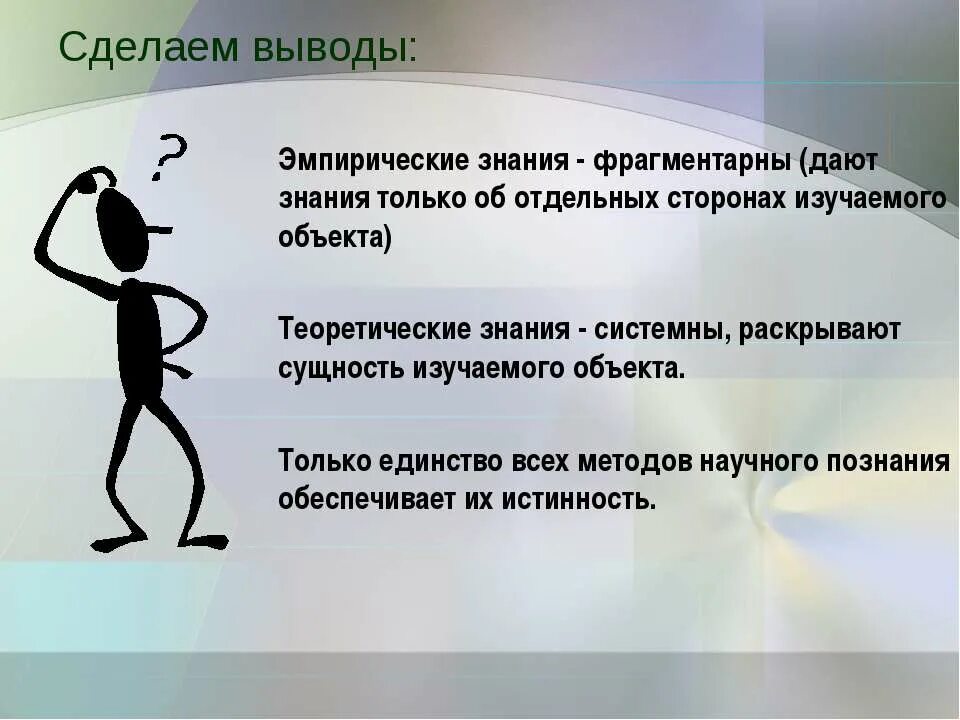 Сделаем выводы:

?

Эмпирические знания - фрагментарны (дают знания только об отдельных сторонах изучаемого объекта)

Теоретические знания - системны, раскрывают сущность изучаемого объекта.

Только единство всех методов научного познания обеспечивает их истинность.